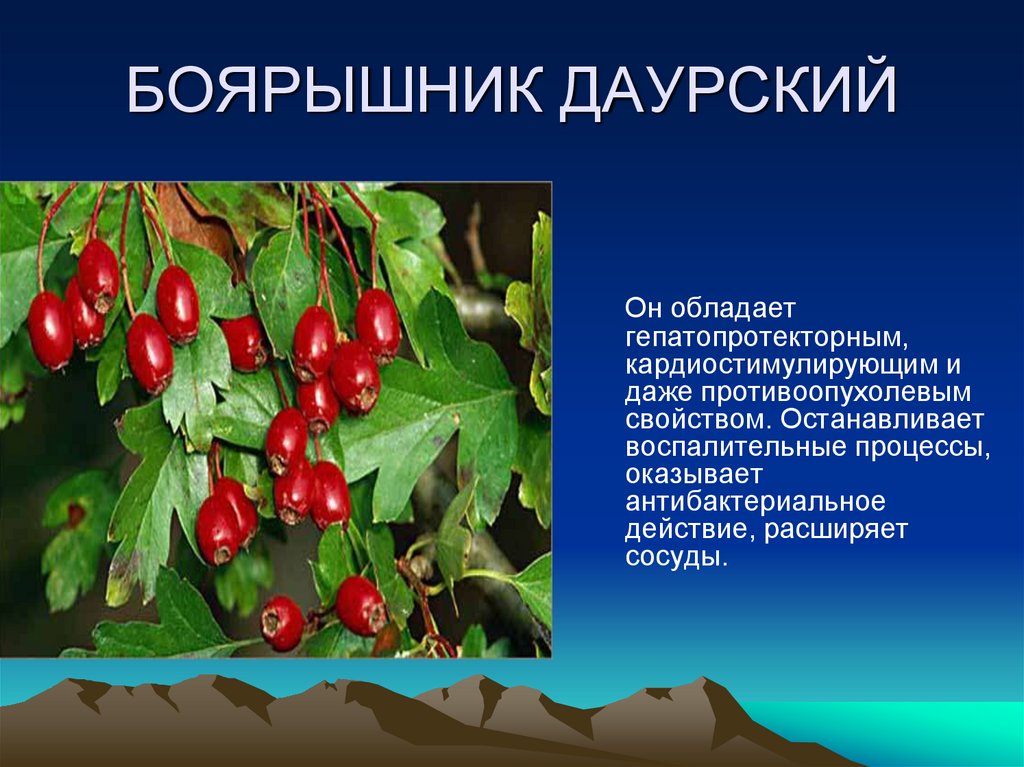 БОЯРЫШНИК ДАУРСКИЙ

Он обладает гепатопротекторным, кардиостимулирующим и даже противоопухолевым свойством. Останавливает воспалительные процессы, оказывает антибактериальное действие, расширяет сосуды.